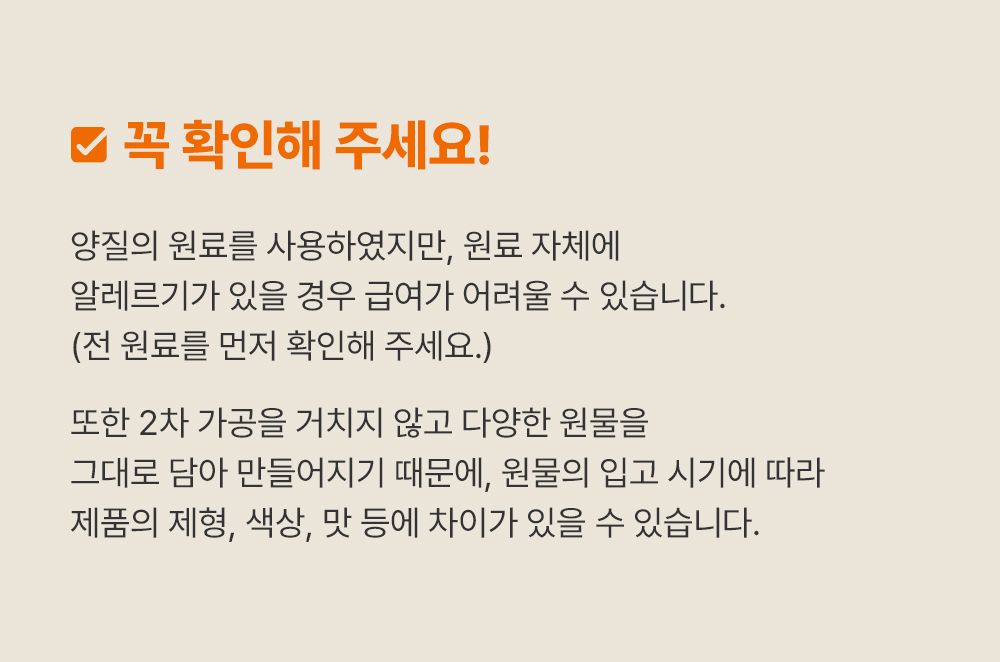 꼭 확인해 주세요!

양질의 원료를 사용하였지만, 원료 자체에 알레르기가 있을 경우 급여가 어려울 수 있습니다. (전 원료를 먼저 확인해 주세요.)

또한 2차 가공을 거치지 않고 다양한 원물을 그대로 담아 만들어지기 때문에, 원물의 입고 시기에 따라 제품의 제형, 색상, 맛 등에 차이가 있을 수 있습니다.